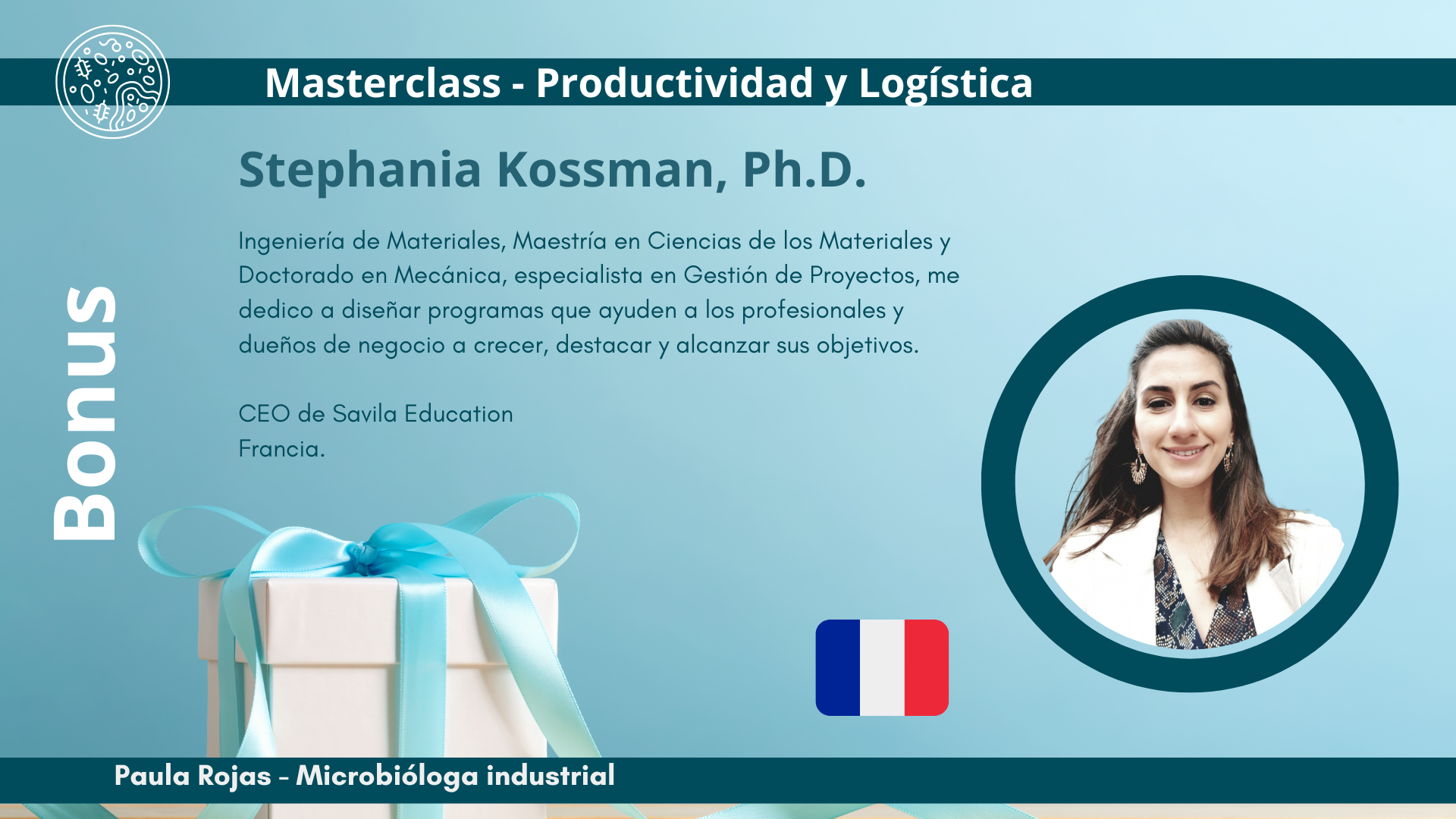 Masterclass - Productividad y Logística

Bonus

Stephania Kossman, Ph.D.

Ingeniería de Materiales, Maestría en Ciencias de los Materiales y Doctorado en Mecánica, especialista en Gestión de Proyectos, me dedico a diseñar programas que ayuden a los profesionales y dueños de negocio a crecer, destacar y alcanzar sus objetivos.

CEO de Savila Education
Francia.

Paula Rojas - Microbióloga industrial